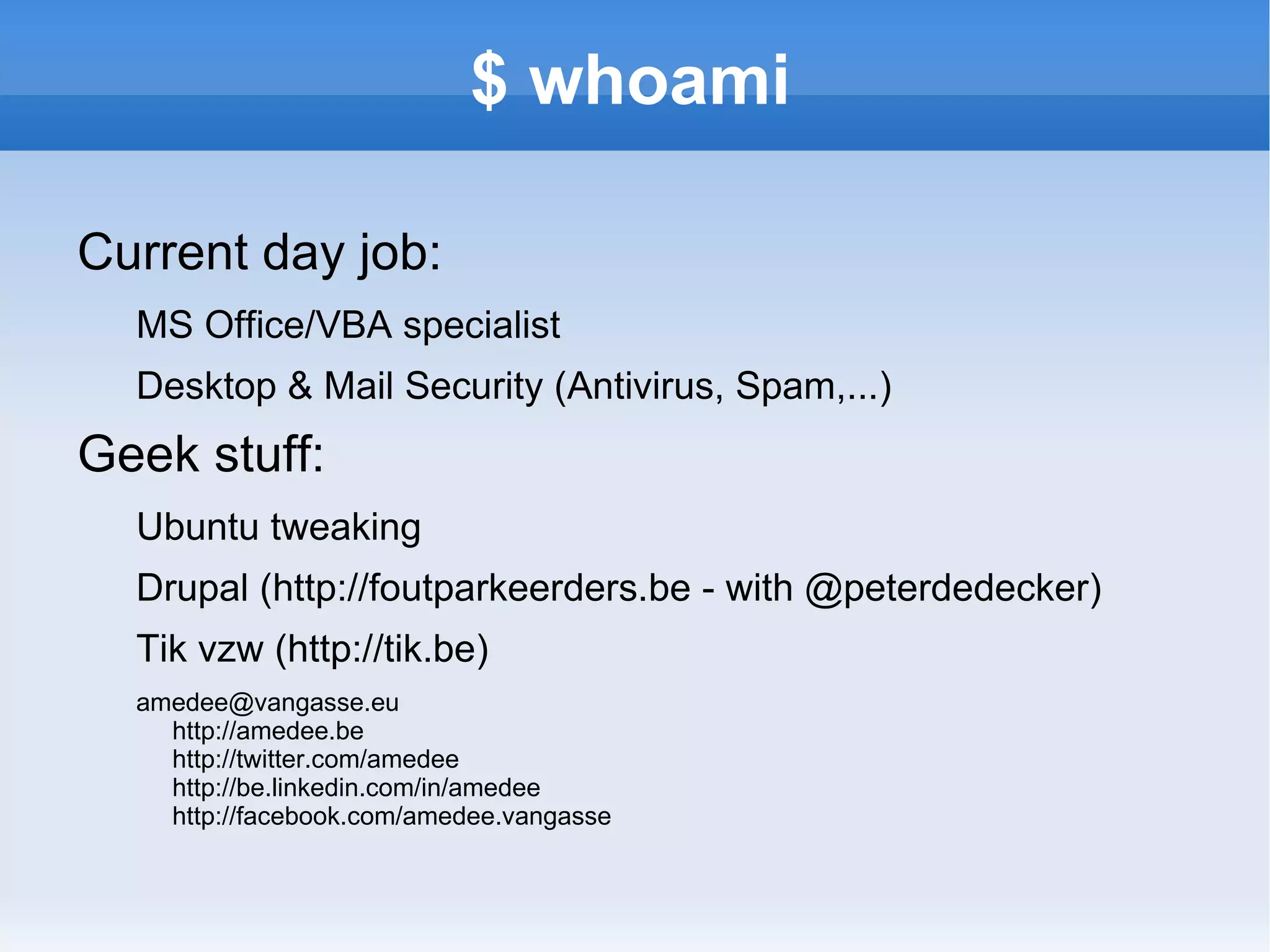 $ whoami

Current day job:

MS Office/VBA specialist

Desktop & Mail Security (Antivirus, Spam,...)

Geek stuff:

Ubuntu tweaking

Drupal (http://foutparkeerders.be - with @peterdedecker)

Tik vzw (http://tik.be)

amedee@vangasse.eu
http://amedee.be
http://twitter.com/amedee
http://be.linkedin.com/in/amedee
http://facebook.com/amedee.vangasse